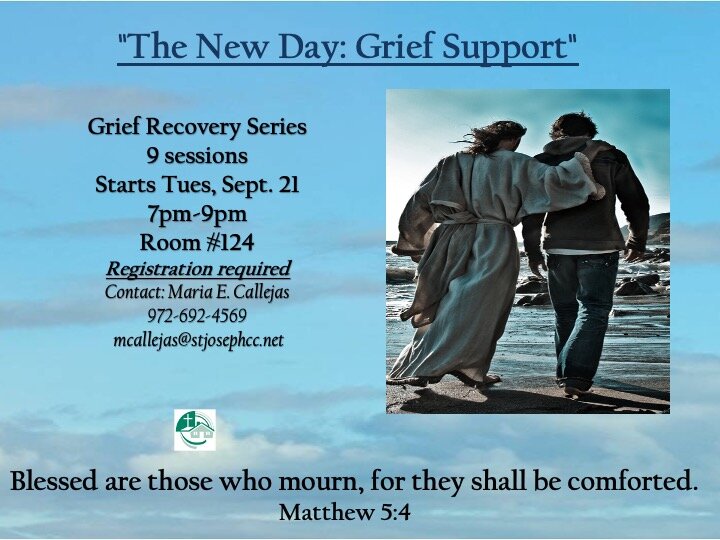 "The New Day: Grief Support"

Grief Recovery Series
9 sessions
Starts Tues, Sept. 21
7pm-9pm
Room #124
Registration required
Contact: Maria E. Callejas
972-692-4569
mcallejas@stjosephcc.net

Blessed are those who mourn, for they shall be comforted.
Matthew 5:4